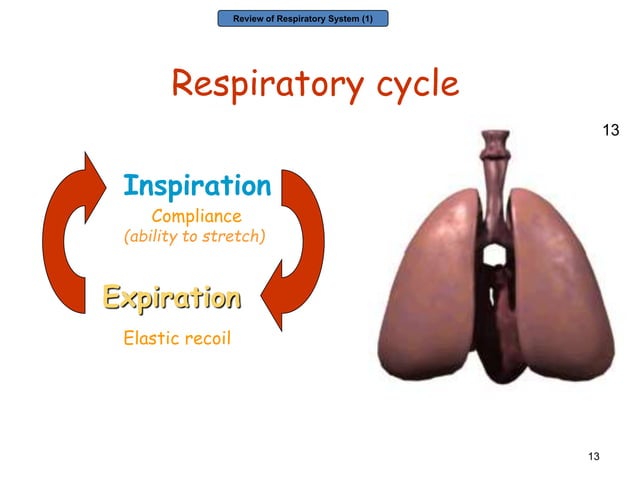 Review of Respiratory System (1)

Respiratory cycle

13

Inspiration

Compliance
(ability to stretch)

Expiration

Elastic recoil

13